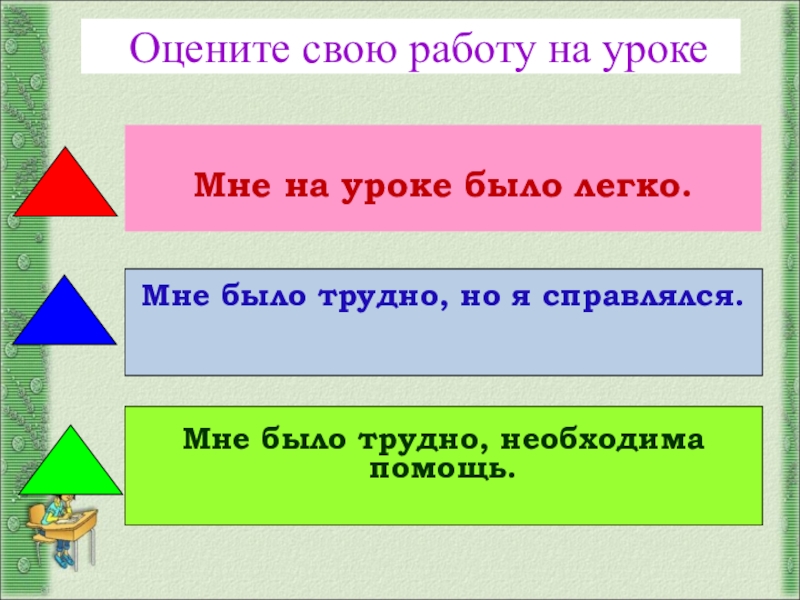 Оцените свою работу на уроке

Мне на уроке было легко.

Мне было трудно, но я справлялся.

Мне было трудно, необходима помощь.